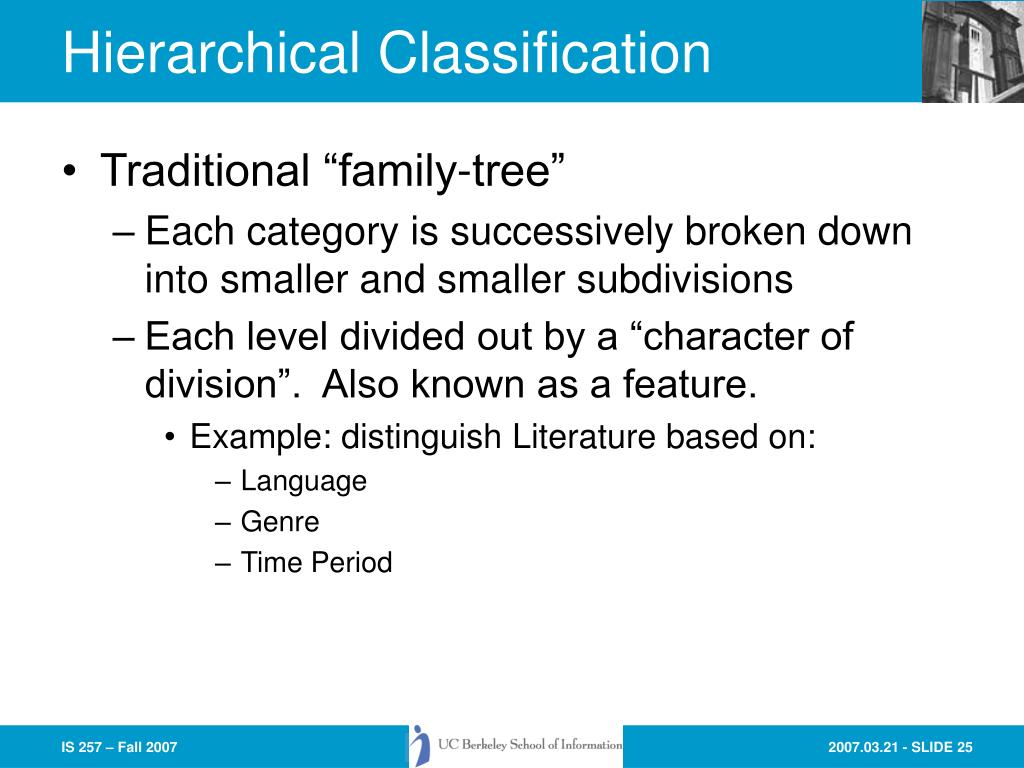 Hierarchical Classification

• Traditional “family-tree”
– Each category is successively broken down into smaller and smaller subdivisions
– Each level divided out by a “character of division”.  Also known as a feature.
• Example: distinguish Literature based on:
– Language
– Genre
– Time Period

IS 257 – Fall 2007
UC Berkeley School of Information
2007.03.21 - SLIDE 25